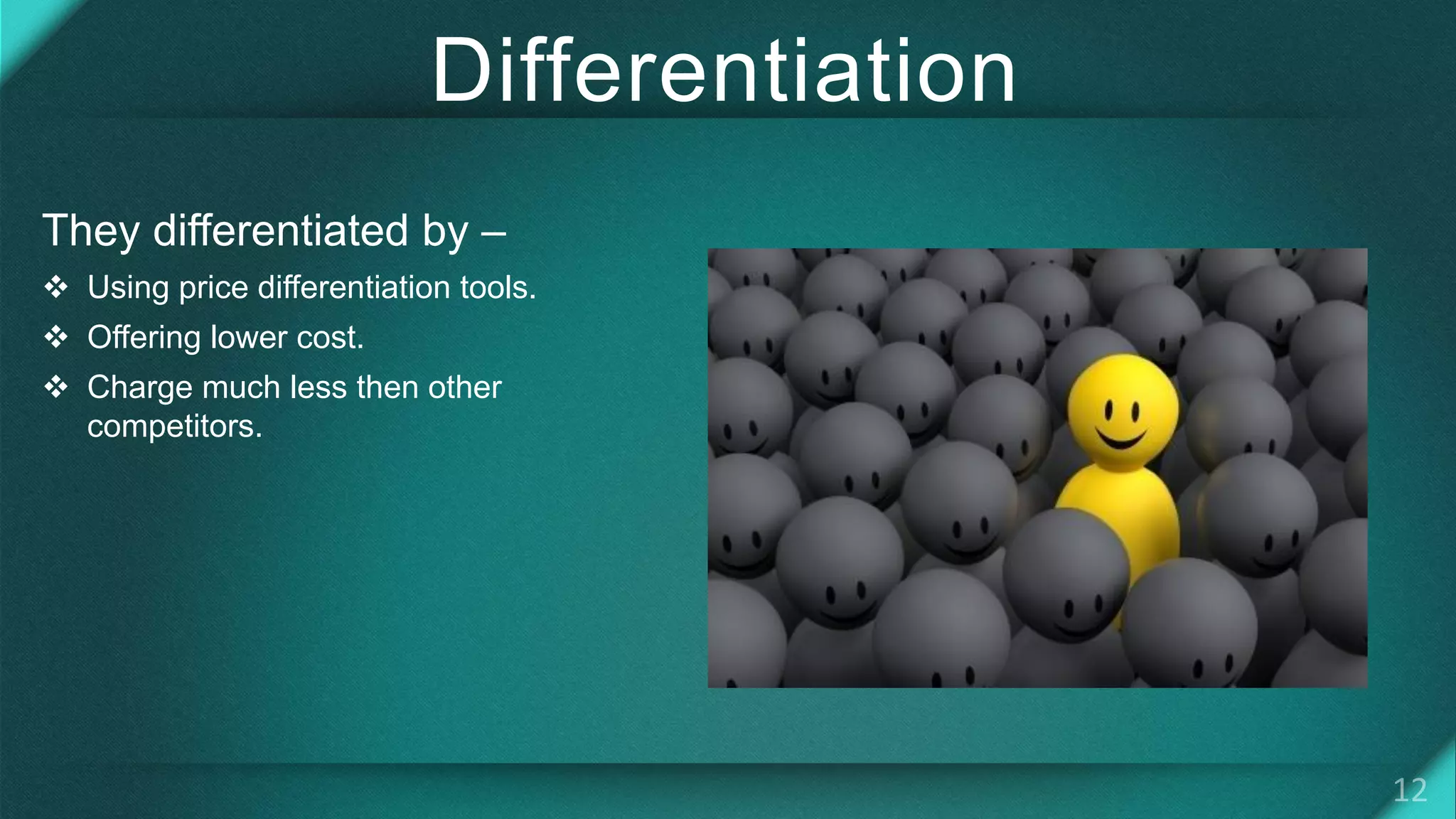 Differentiation

They differentiated by –

❖ Using price differentiation tools.
❖ Offering lower cost.
❖ Charge much less then other competitors.

12